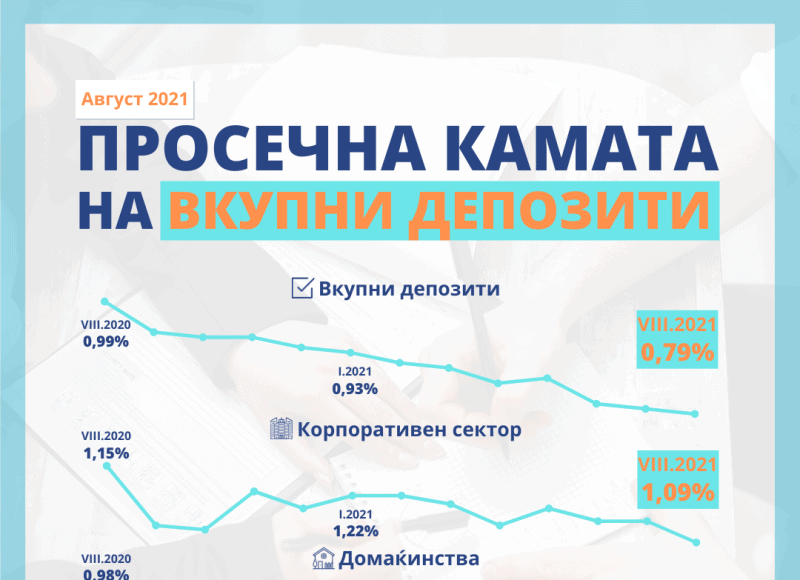 Август 2021

ПРОСЕЧНА КАМАТА НА ВКУПНИ ДЕПОЗИТИ

Вкупни депозити

VIII.2020
0,99%

I.2021
0,93%

VIII.2021
0,79%

Корпоративен сектор

VIII.2020
1,15%

I.2021
1,22%

VIII.2021
1,09%

Домаќинства

VIII.2020
0,98%